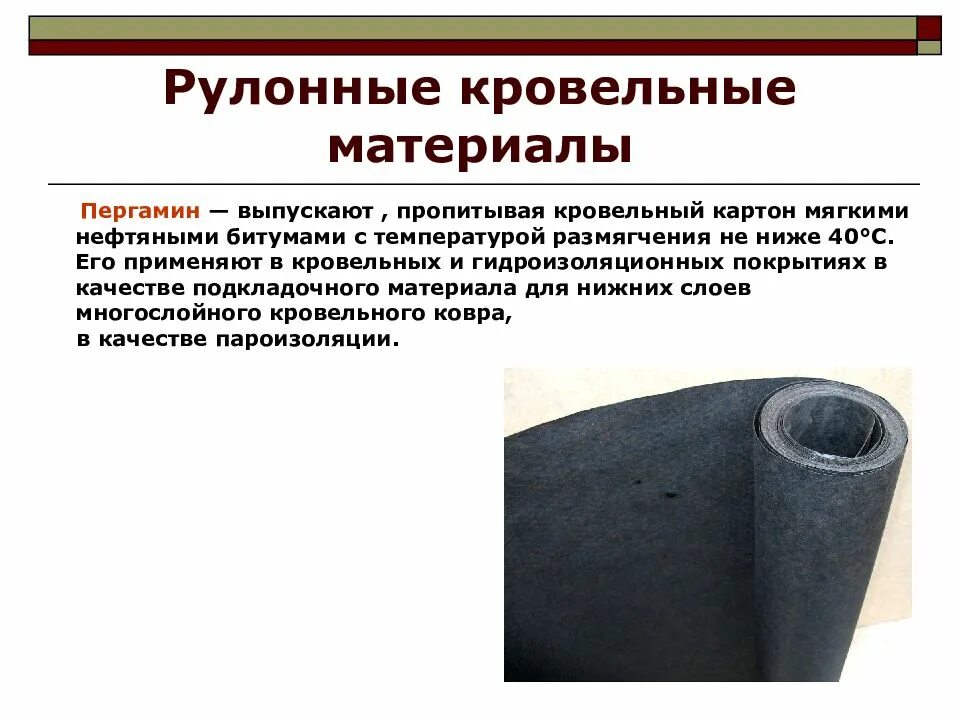 Рулонные кровельные материалы

Пергамин — выпускают , пропитывая кровельный картон мягкими нефтяными битумами с температурой размягчения не ниже 40°С. Его применяют в кровельных и гидроизоляционных покрытиях в качестве подкладочного материала для нижних слоев многослойного кровельного ковра,
в качестве пароизоляции.